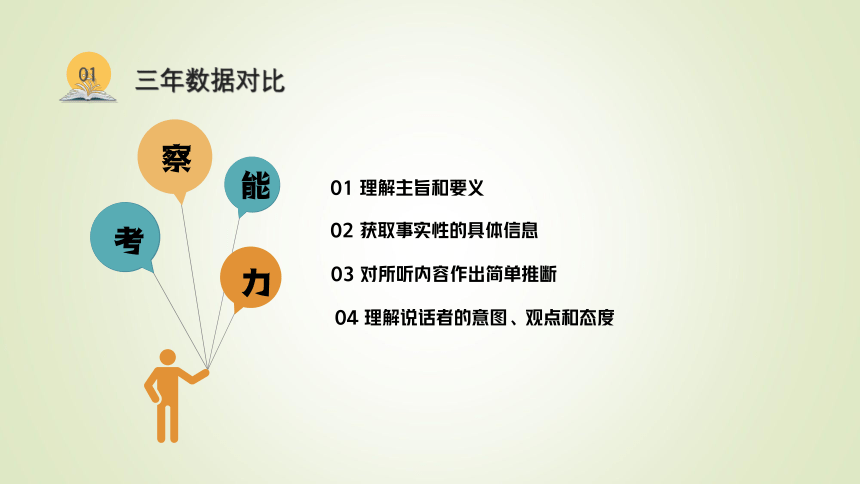 01 三年数据对比

考 察 能 力

01 理解主旨和要义

02 获取事实性的具体信息

03 对所听内容作出简单推断

04 理解说话者的意图、观点和态度